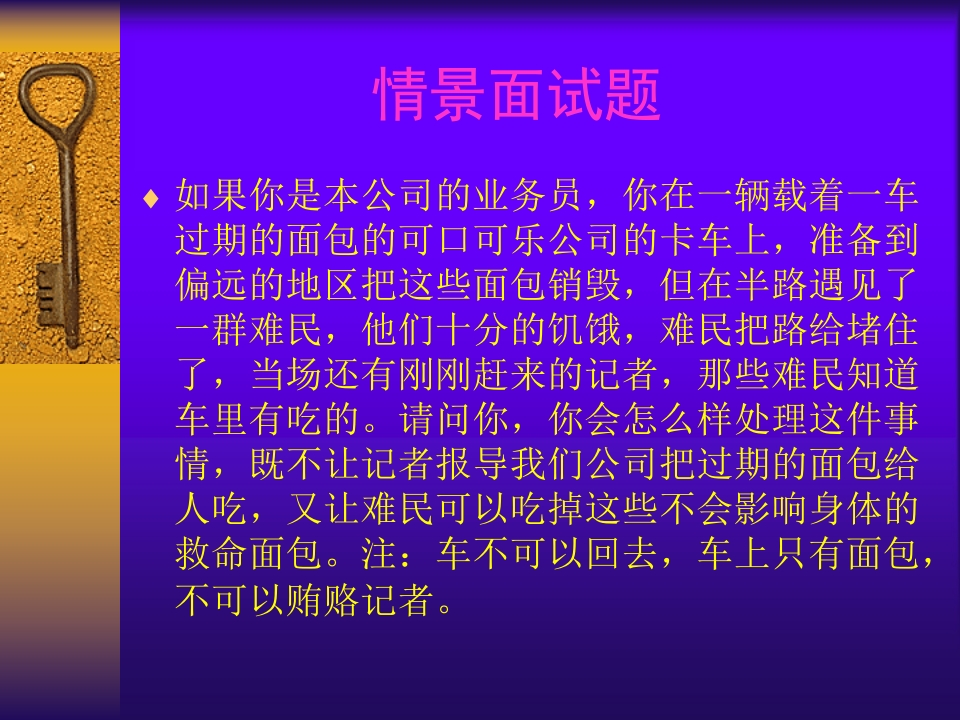 情景面试题

♦ 如果你是本公司的业务员，你在一辆载着一车过期的面包的可口可乐公司的卡车上，准备到偏远的地区把这些面包销毁，但在半路遇见了一群难民，他们十分的饥饿，难民把路给堵住了，当场还有刚刚赶来的记者，那些难民知道车里有吃的。请问你，你会怎么样处理这件事情，既不让记者报导我们公司把过期的面包给人吃，又让难民可以吃掉这些不会影响身体的救命面包。注：车不可以回去，车上只有面包，不可以贿赂记者。